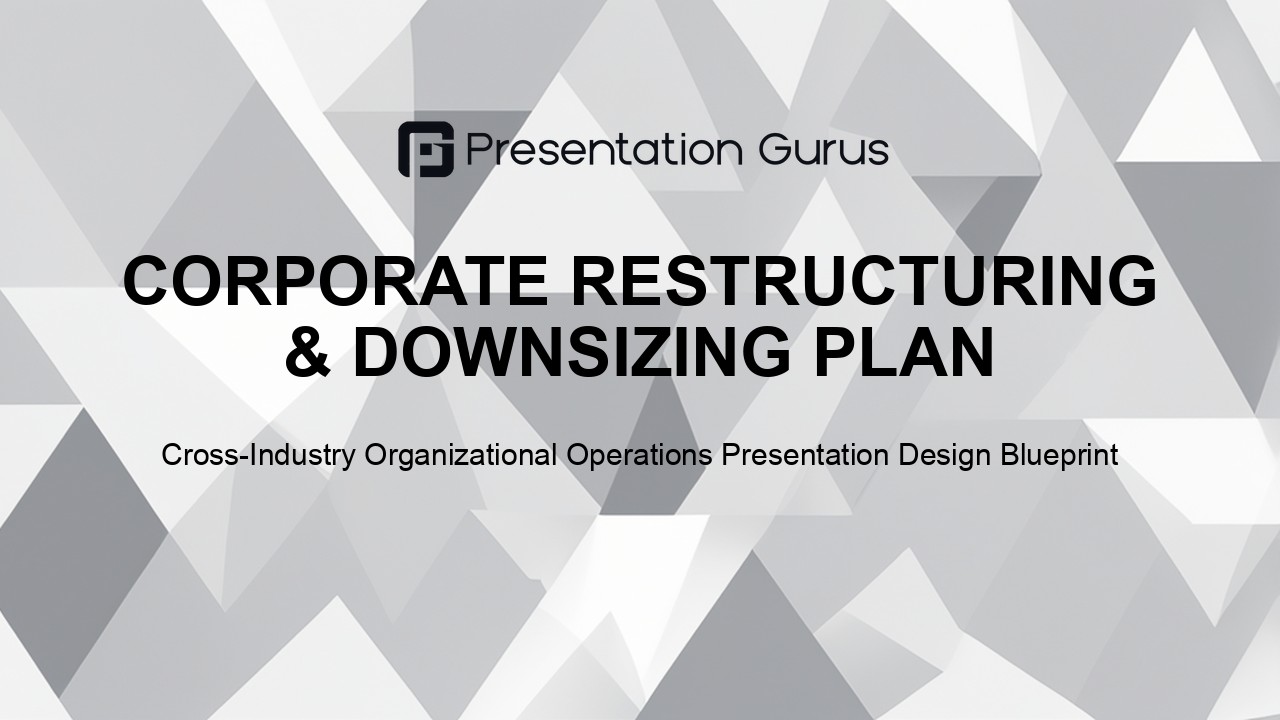 Presentation Gurus

CORPORATE RESTRUCTURING & DOWNSIZING PLAN

Cross-Industry Organizational Operations Presentation Design Blueprint